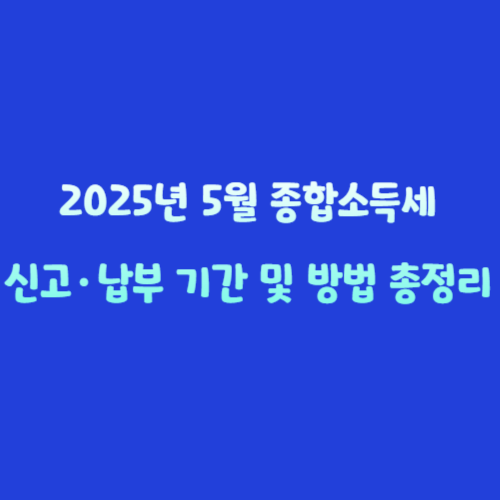 2025년 5월 종합소득세

신고·납부 기간 및 방법 총정리